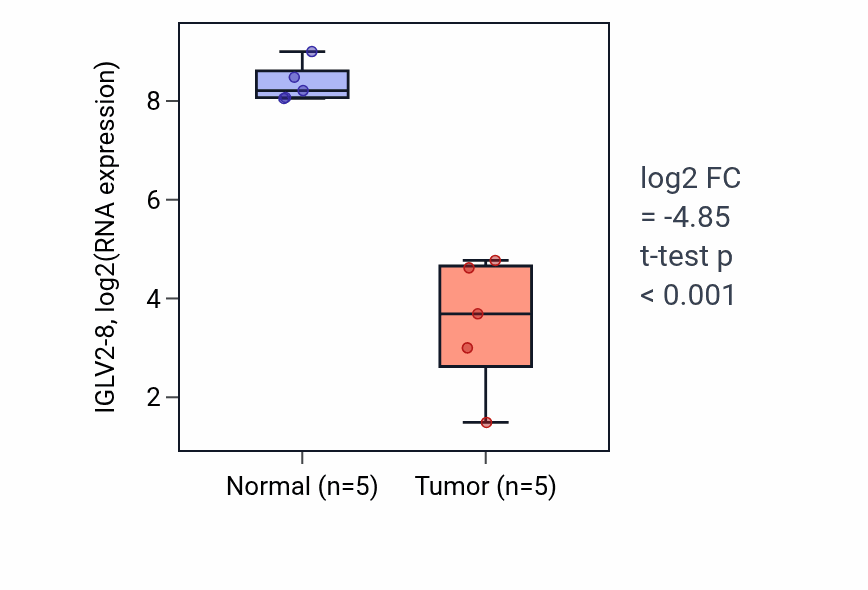 IGLV2-8, log2(RNA expression)

8
6
4
2

Normal (n=5)
Tumor (n=5)

log2 FC
= -4.85
t-test p
< 0.001